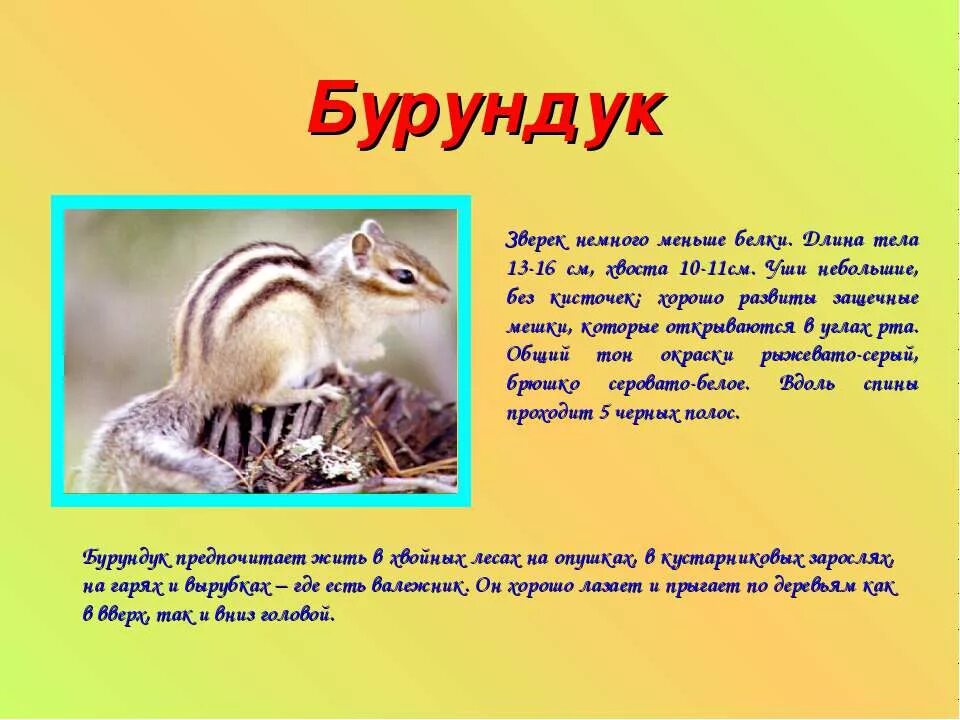 Бурундук

Зверек немного меньше белки. Длина тела 13-16 см, хвоста 10-11см. Уши небольшие, без кисточек; хорошо развиты защечные мешки, которые открываются в углах рта. Общий тон окраски рыжевато-серый, брюшко серовато-белое. Вдоль спины проходит 5 черных полос.

Бурундук предпочитает жить в хвойных лесах на опушках, в кустарниковых зарослях, на гарях и вырубках – где есть валежник. Он хорошо лазает и прыгает по деревьям как в вверх, так и вниз головой.